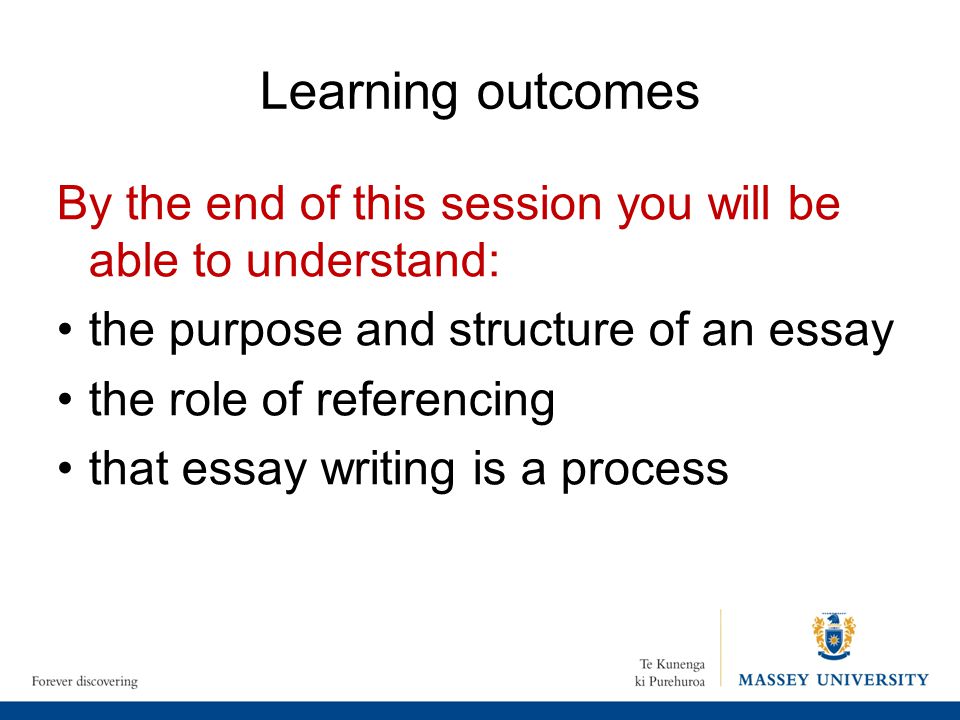 Learning outcomes

By the end of this session you will be able to understand:

• the purpose and structure of an essay
• the role of referencing
• that essay writing is a process

Forever discovering

Te Kunenga ki Purehuroa

MASSEY UNIVERSITY